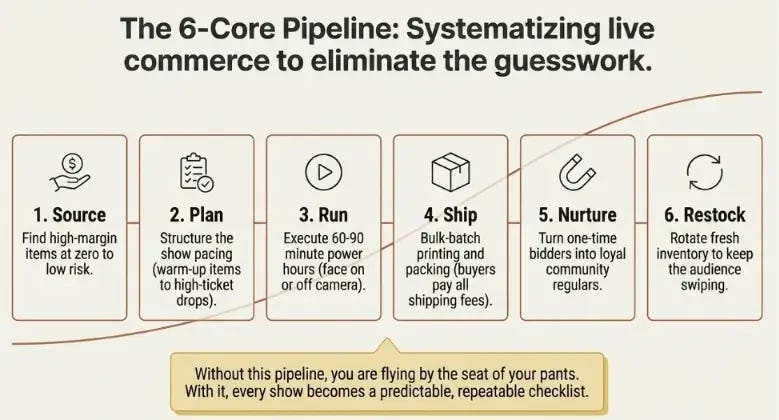 The 6-Core Pipeline: Systematizing live commerce to eliminate the guesswork.

1. Source
Find high-margin items at zero to low risk.

2. Plan
Structure the show pacing (warm-up items to high-ticket drops).

3. Run
Execute 60-90 minute power hours (face on or off camera).

4. Ship
Bulk-batch printing and packing (buyers pay all shipping fees).

5. Nurture
Turn one-time bidders into loyal community regulars.

6. Restock
Rotate fresh inventory to keep the audience swiping.

Without this pipeline, you are flying by the seat of your pants. With it, every show becomes a predictable, repeatable checklist.